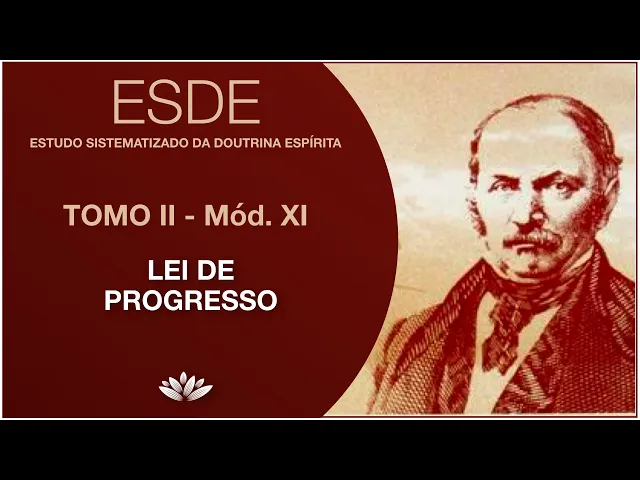 ESDE

ESTUDO SISTEMATIZADO DA DOUTRINA ESPÍRITA

TOMO II - Mód. XI

LEI DE PROGRESSO